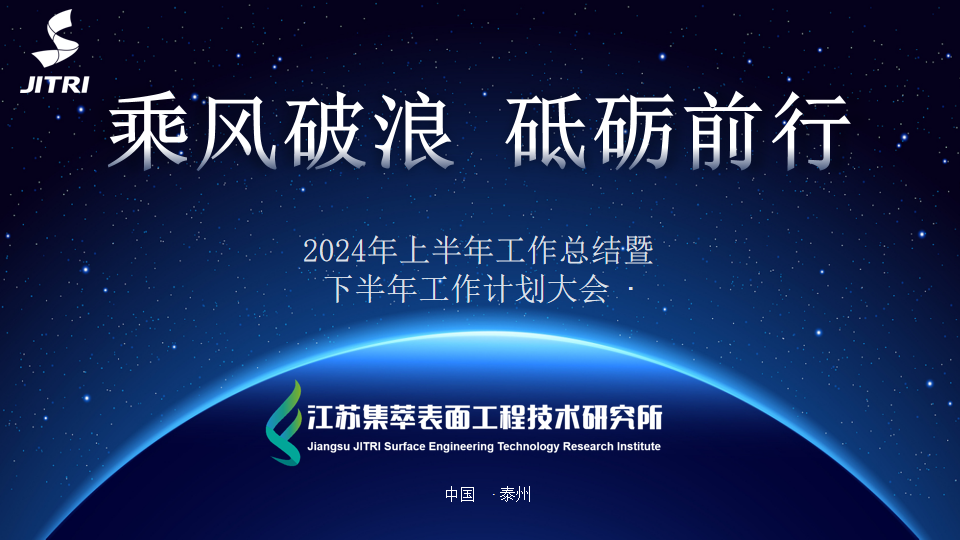 JITRI

乘风破浪 砥砺前行

2024年上半年工作总结暨
下半年工作计划大会

江苏集萃表面工程技术研究所
Jiangsu JITRI Surface Engineering Technology Research Institute

中国 ·泰州